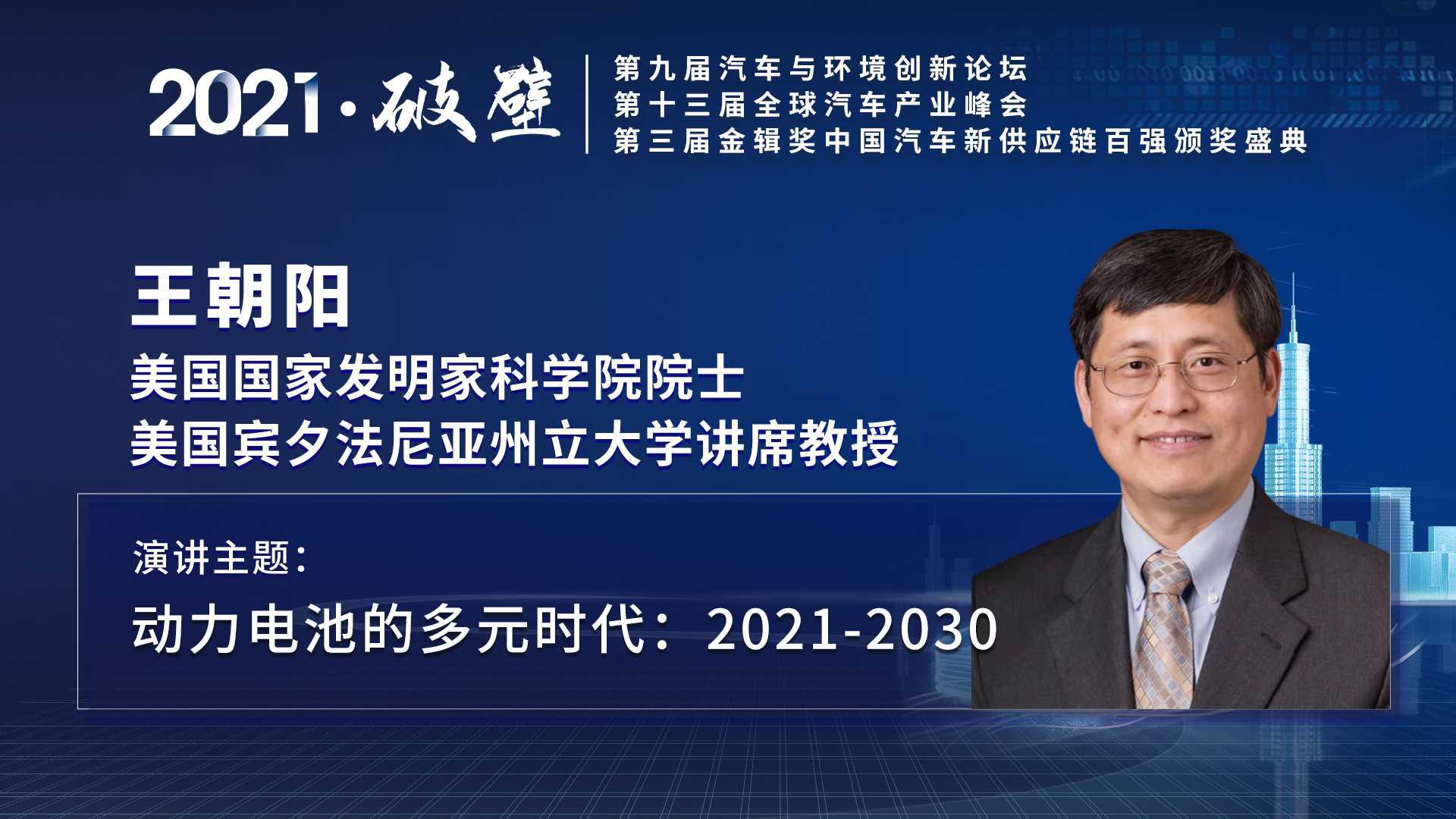 2021·破壁

第九届汽车与环境创新论坛
第十三届全球汽车产业峰会
第三届金辑奖中国汽车新供应链百强颁奖盛典

王朝阳
美国国家发明家科学院院士
美国宾夕法尼亚州立大学讲席教授

演讲主题:
动力电池的多元时代:2021-2030